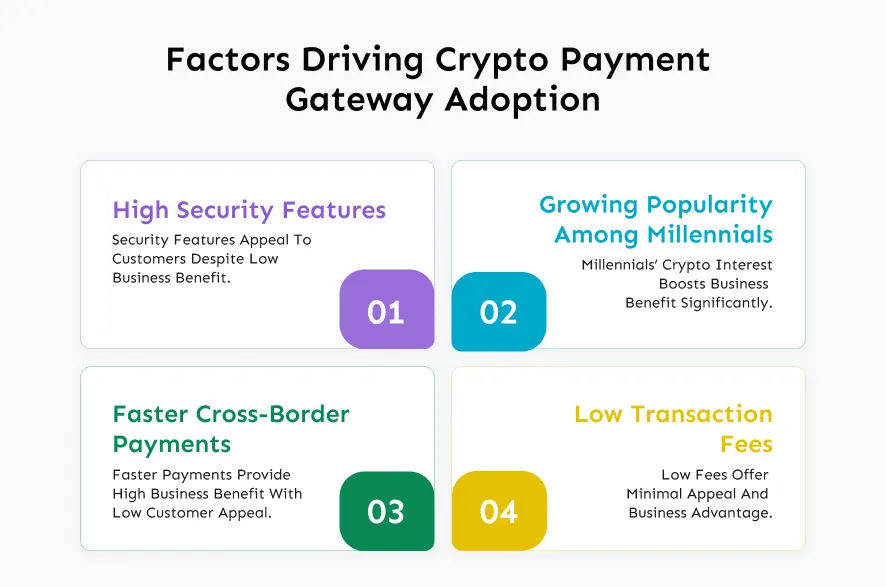 Factors Driving Crypto Payment Gateway Adoption

High Security Features

Security Features Appeal To Customers Despite Low Business Benefit.

01

Growing Popularity Among Millennials

Millennials' Crypto Interest Boosts Business Benefit Significantly.

02

Faster Cross-Border Payments

Faster Payments Provide High Business Benefit With Low Customer Appeal.

03

Low Transaction Fees

Low Fees Offer Minimal Appeal And Business Advantage.

04